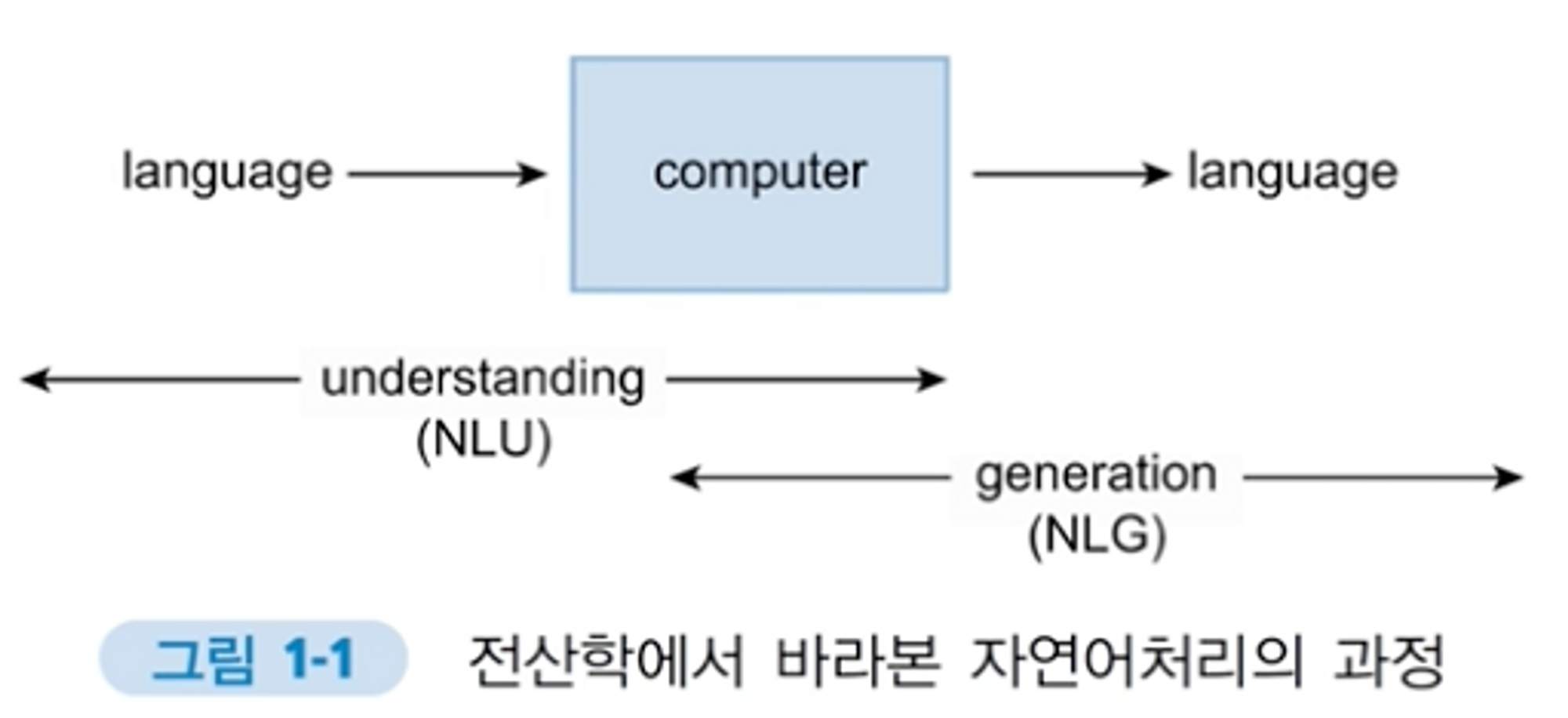 language computer language

understanding (NLU)

generation (NLG)

그림 1-1 전산학에서 바라본 자연어처리의 과정